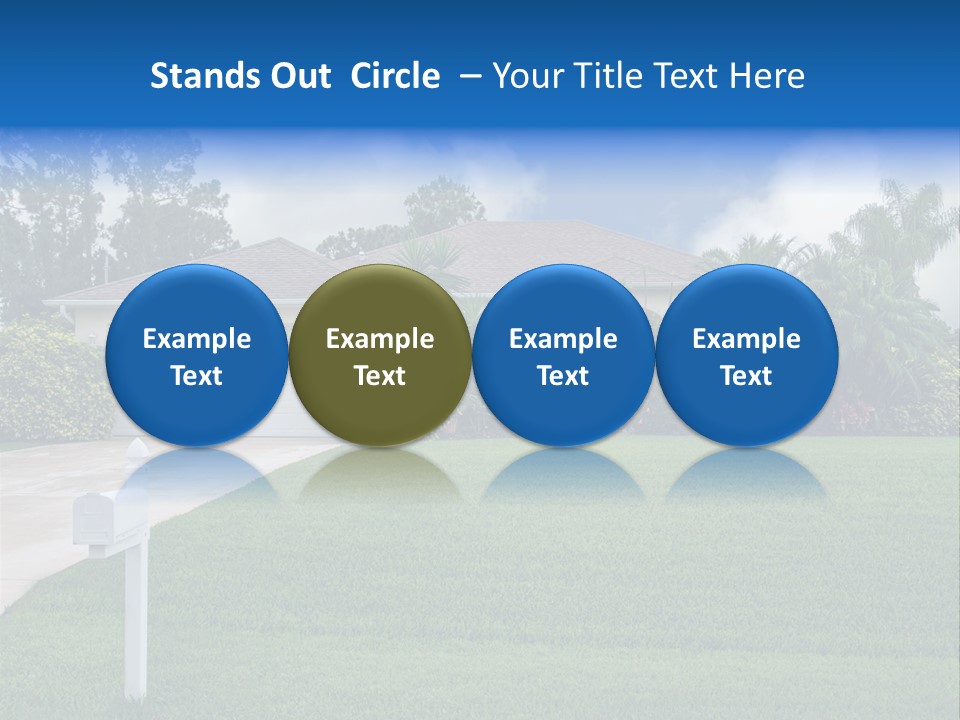 Stands Out Circle – Your Title Text Here

Example Text

Example Text

Example Text

Example Text